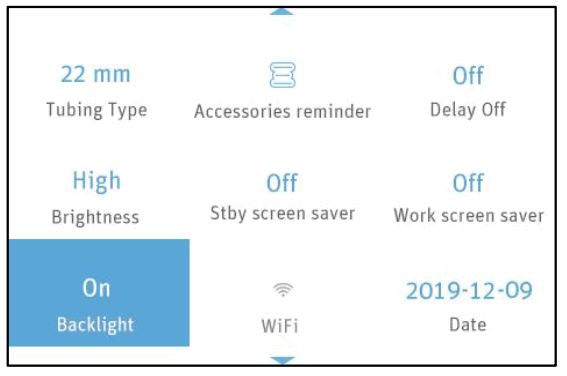 22 mm
Tubing Type

Accessories reminder

Off
Delay Off

High
Brightness

Off
Stby screen saver

Off
Work screen saver

On
Backlight

WiFi

2019-12-09
Date